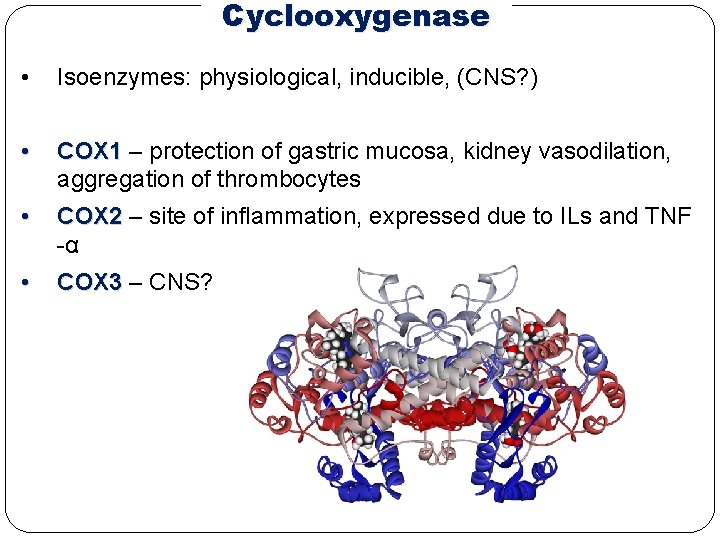 Cyclooxygenase

• Isoenzymes: physiological, inducible, (CNS?)

• COX1 – protection of gastric mucosa, kidney vasodilation, aggregation of thrombocytes

• COX2 – site of inflammation, expressed due to ILs and TNF -α

• COX3 – CNS?